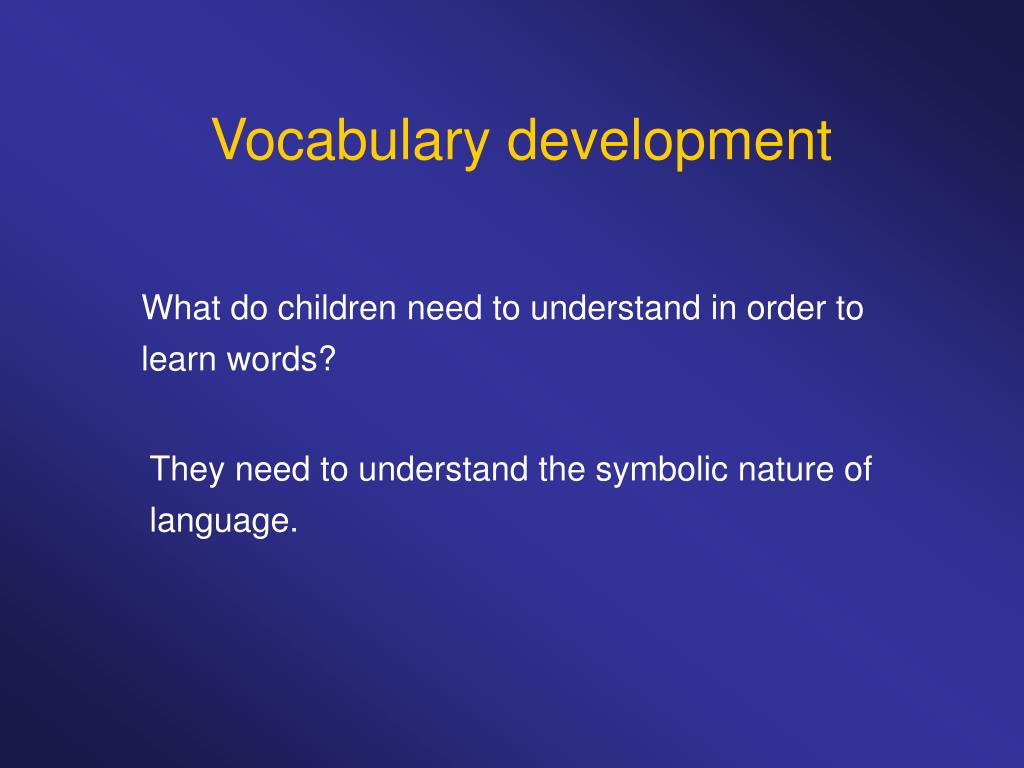 Vocabulary development

What do children need to understand in order to learn words?

They need to understand the symbolic nature of language.